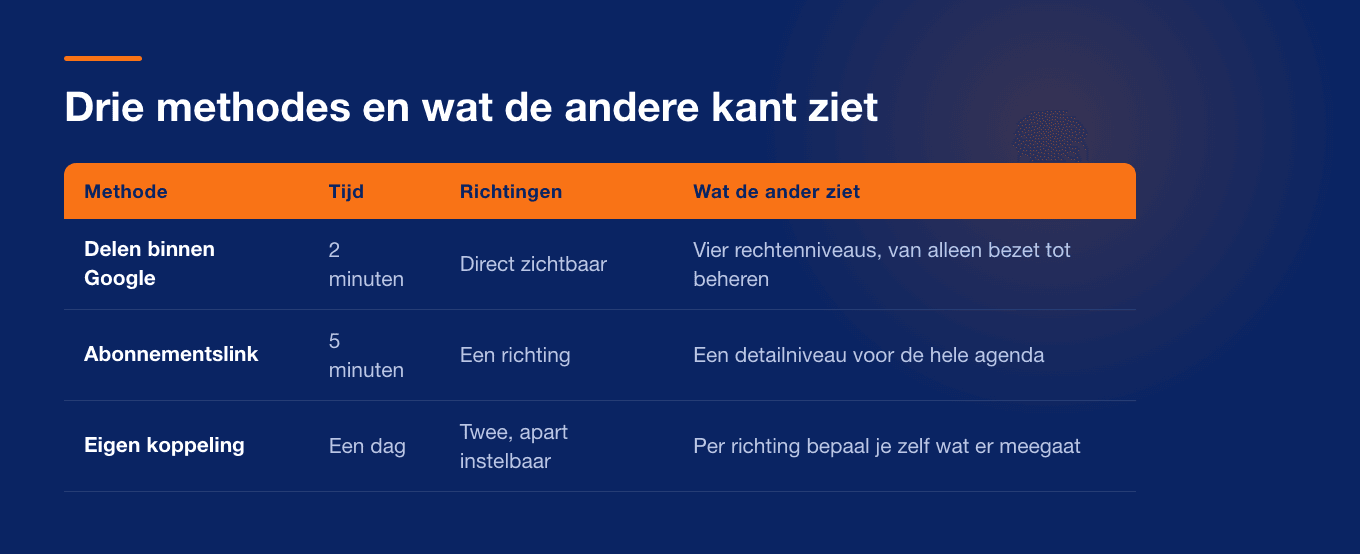 Drie methodes en wat de andere kant ziet

| Methode | Tijd | Richtingen | Wat de ander ziet |
|---|---|---|---|
| Delen binnen Google | 2 minuten | Direct zichtbaar | Vier rechtenniveaus, van alleen bezet tot beheren |
| Abonnementslink | 5 minuten | Een richting | Een detailniveau voor de hele agenda |
| Eigen koppeling | Een dag | Twee, apart instelbaar | Per richting bepaal je zelf wat er meegaat |